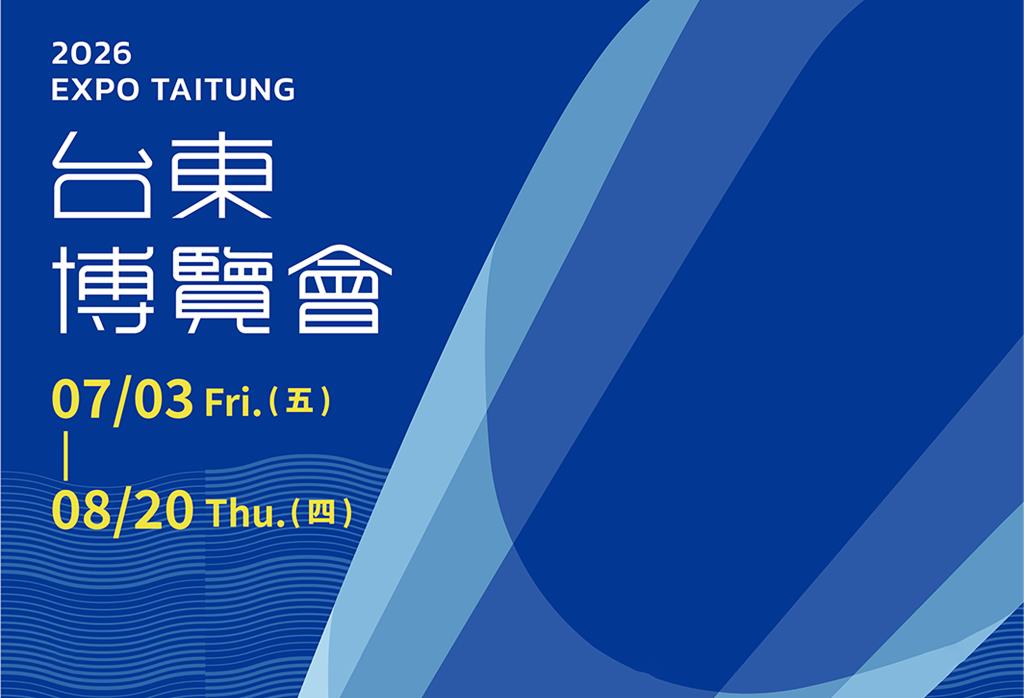 2026
EXPO TAITUNG
台東
博覽會
07/03 Fri.（五）
|
08/20 Thu.（四）